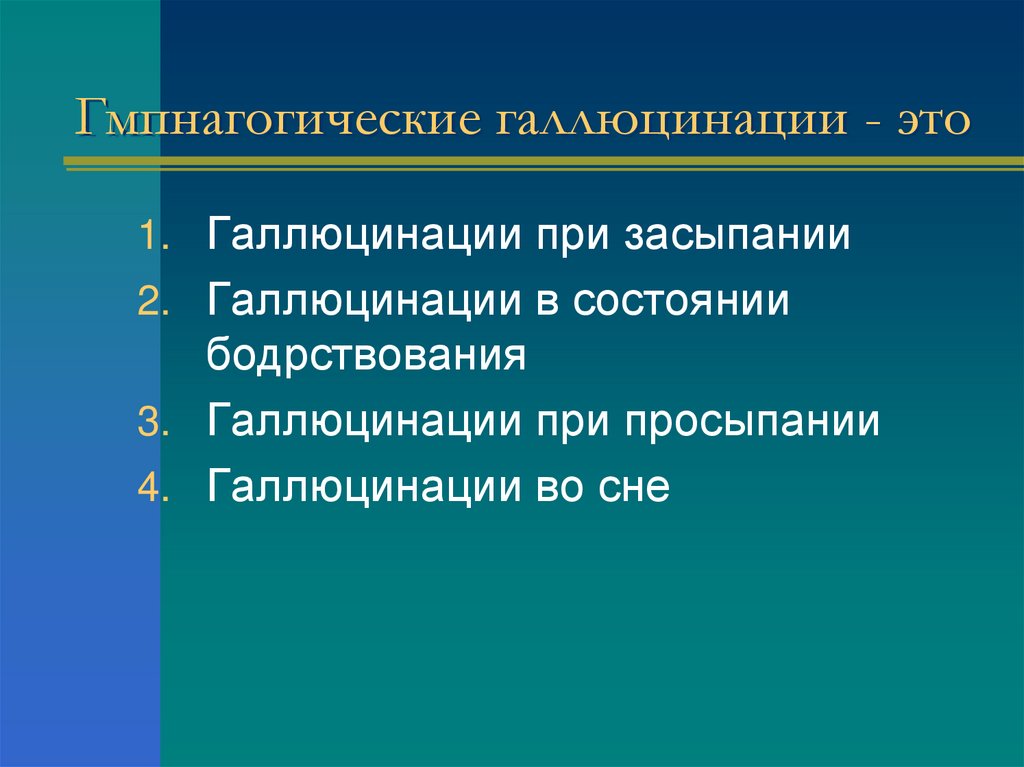 Гмпнагогические галлюцинации - это

1. Галлюцинации при засыпании
2. Галлюцинации в состоянии бодрствования
3. Галлюцинации при просыпании
4. Галлюцинации во сне